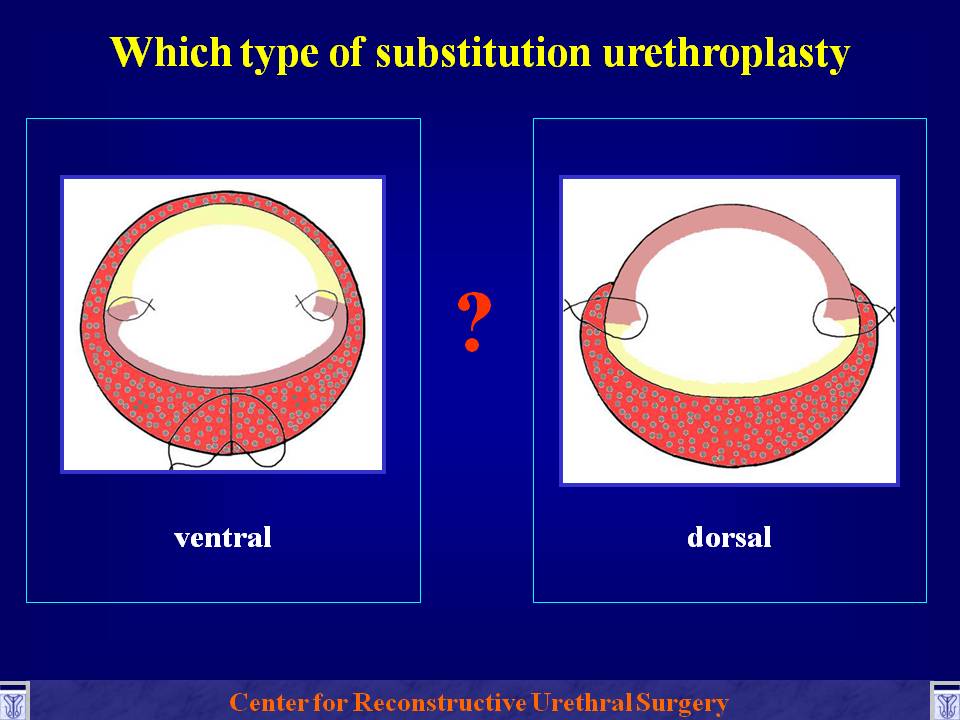 Which type of substitution urethroplasty

ventral

?

dorsal

Center for Reconstructive Urethral Surgery